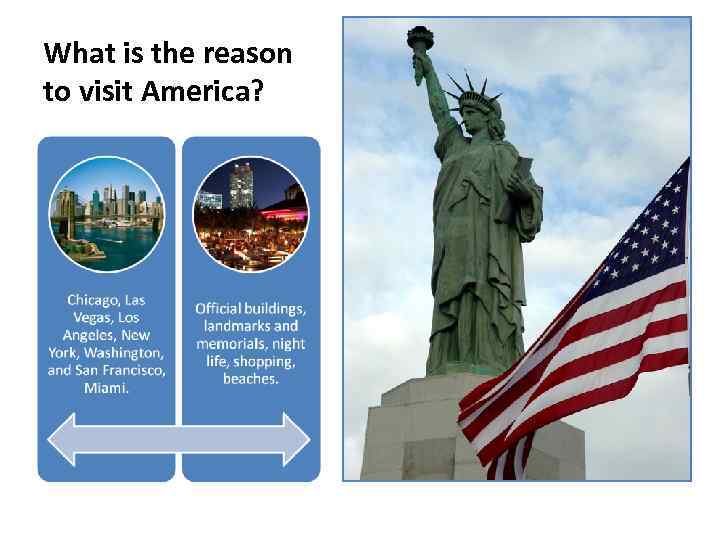 What is the reason to visit America?

Chicago, Las Vegas, Los Angeles, New York, Washington, and San Francisco, Miami.

Official buildings, landmarks and memorials, night life, shopping, beaches.